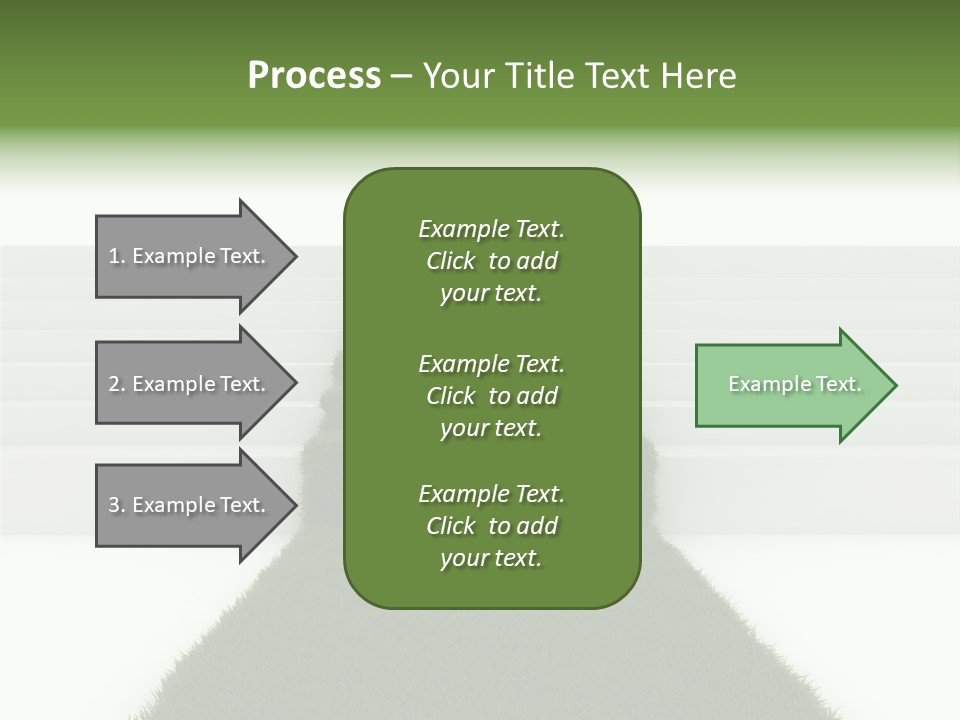 Process – Your Title Text Here

1. Example Text.

2. Example Text.

3. Example Text.

Example Text. Click to add your text.

Example Text. Click to add your text.

Example Text. Click to add your text.

Example Text.